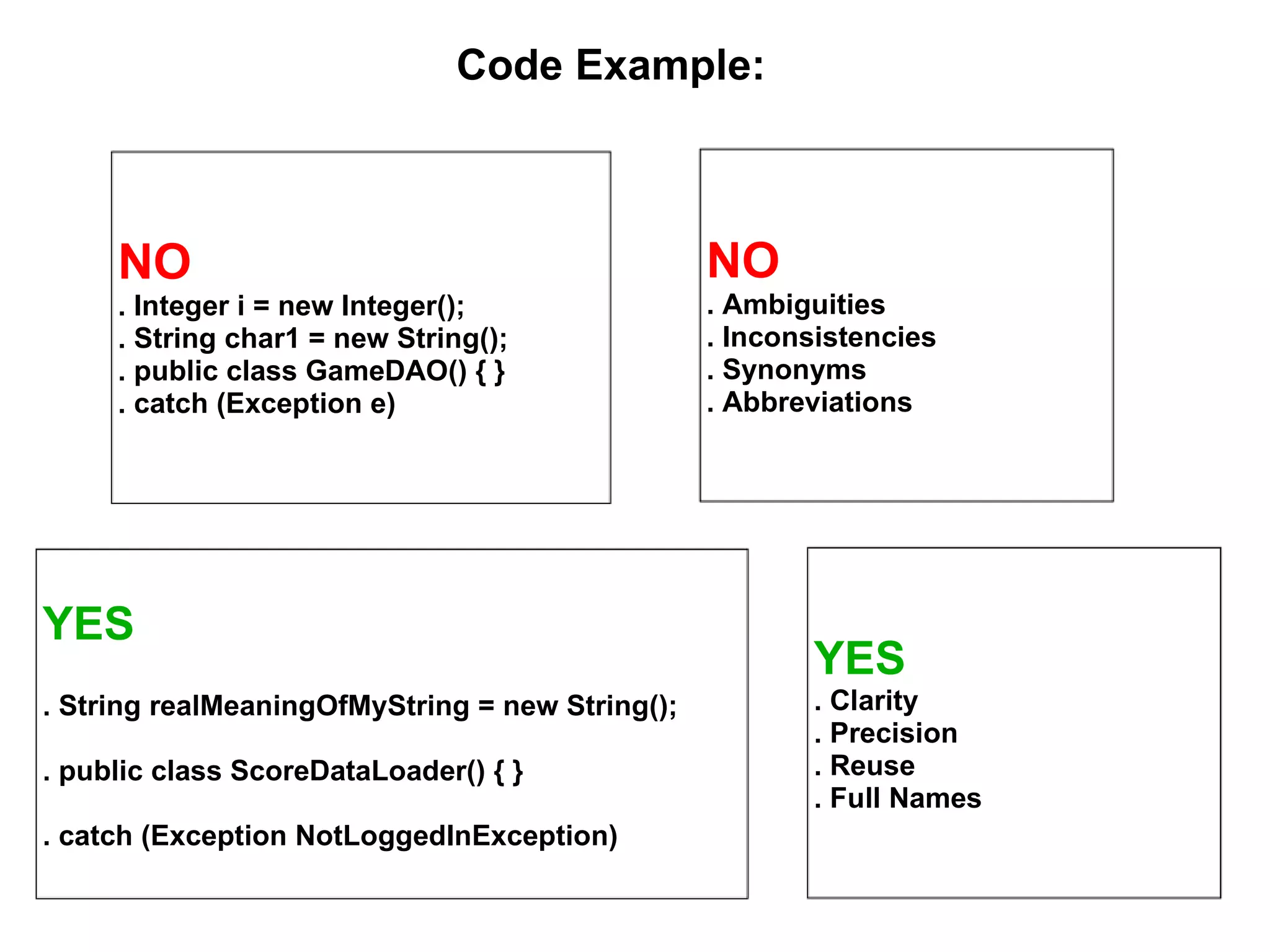 Code Example:

NO
. Integer i = new Integer();
. String char1 = new String();
. public class GameDAO() { }
. catch (Exception e)

NO
. Ambiguities
. Inconsistencies
. Synonyms
. Abbreviations

YES

. String realMeaningOfMyString = new String();

. public class ScoreDataLoader() { }

. catch (Exception NotLoggedInException)

YES
. Clarity
. Precision
. Reuse
. Full Names